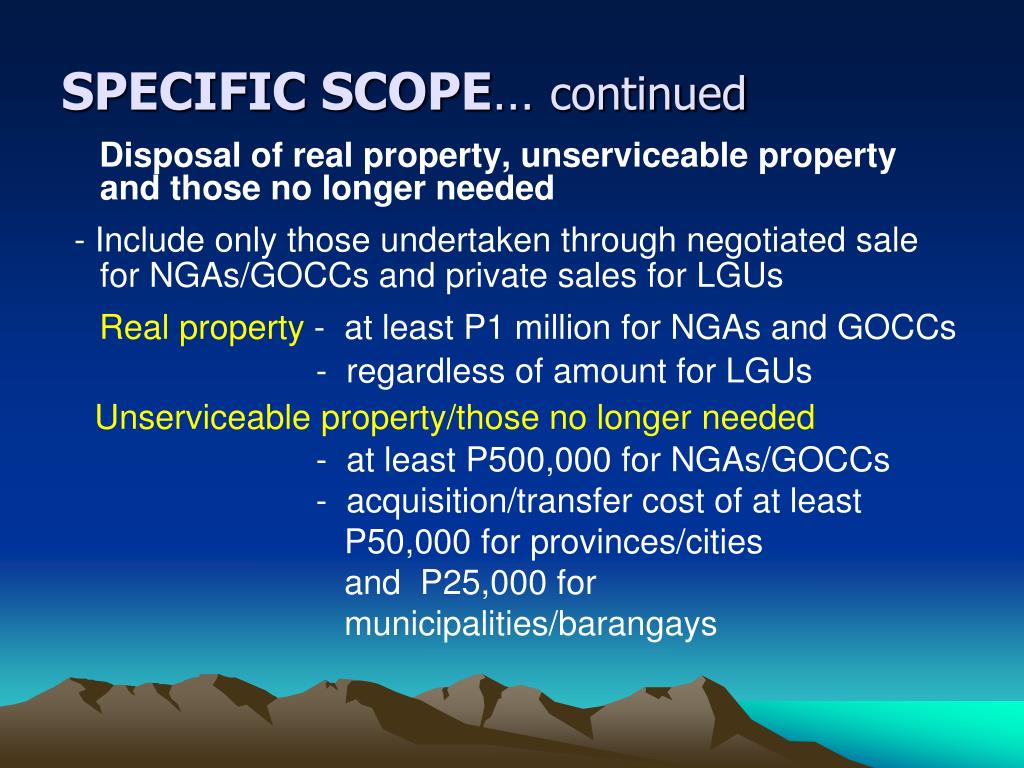 SPECIFIC SCOPE… continued

Disposal of real property, unserviceable property and those no longer needed

- Include only those undertaken through negotiated sale for NGAs/GOCCs and private sales for LGUs

Real property - at least P1 million for NGAs and GOCCs
- regardless of amount for LGUs

Unserviceable property/those no longer needed
- at least P500,000 for NGAs/GOCCs
- acquisition/transfer cost of at least P50,000 for provinces/cities and P25,000 for municipalities/barangays